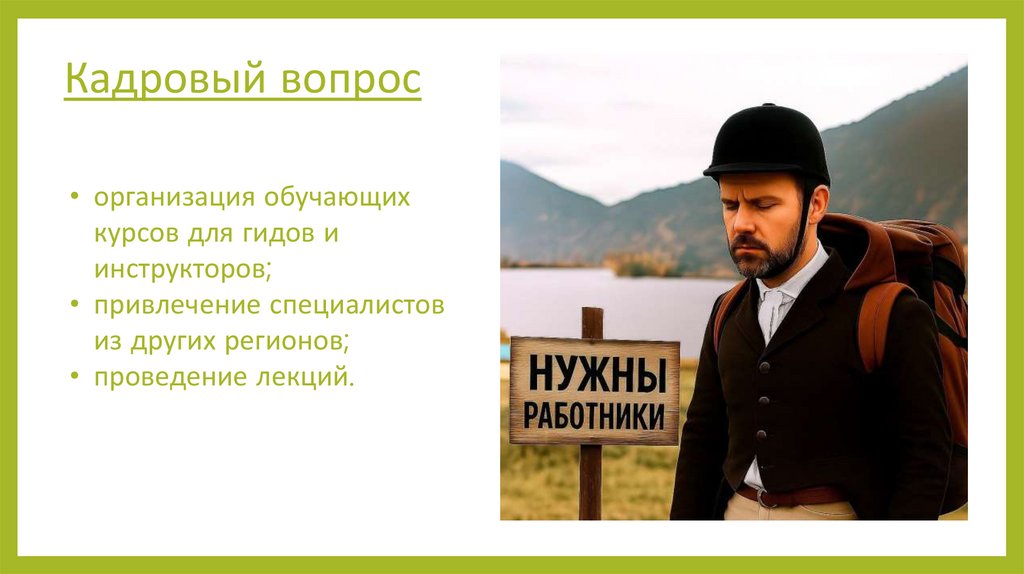 Кадровый вопрос

• организация обучающих курсов для гидов и инструкторов;
• привлечение специалистов из других регионов;
• проведение лекций.

НУЖНЫ
РАБОТНИКИ